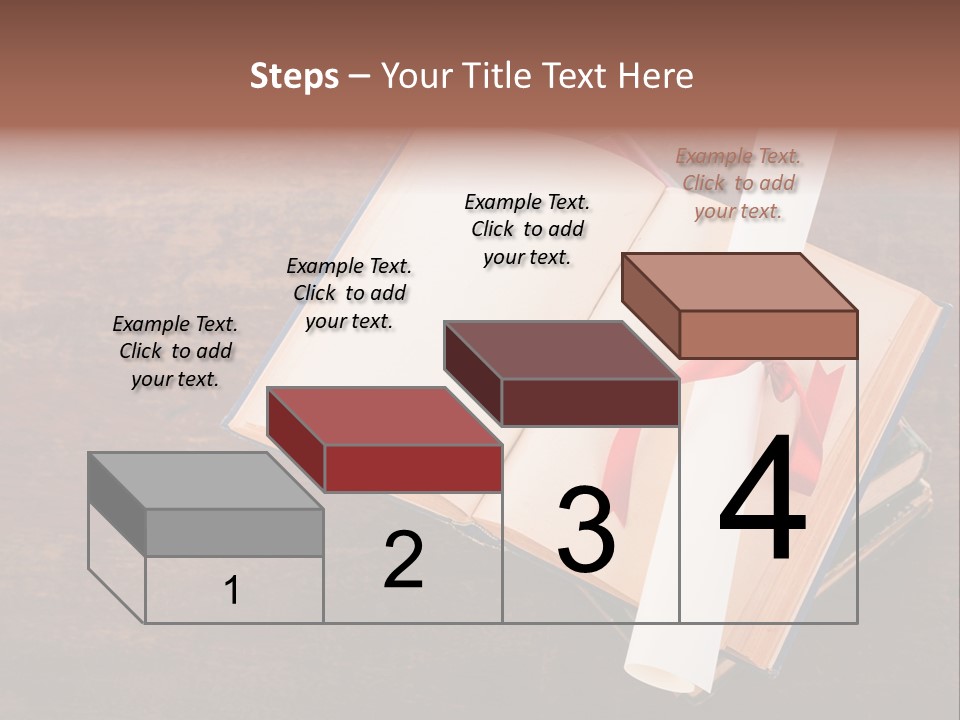 Steps – Your Title Text Here

Example Text. Click to add your text.

Example Text. Click to add your text.

Example Text. Click to add your text.

Example Text. Click to add your text.

1

2

3

4